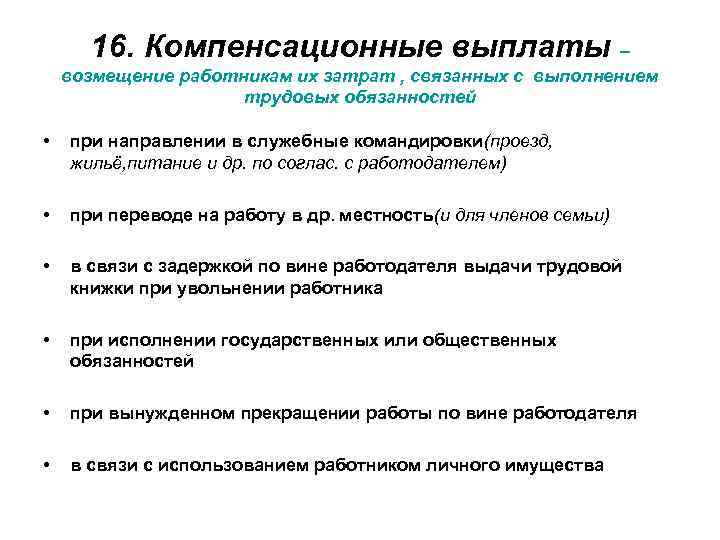 16. Компенсационные выплаты – возмещение работникам их затрат , связанных с выполнением трудовых обязанностей

• при направлении в служебные командировки(проезд, жильё,питание и др. по соглас. с работодателем)

• при переводе на работу в др. местность(и для членов семьи)

• в связи с задержкой по вине работодателя выдачи трудовой книжки при увольнении работника

• при исполнении государственных или общественных обязанностей

• при вынужденном прекращении работы по вине работодателя

• в связи с использованием работником личного имущества